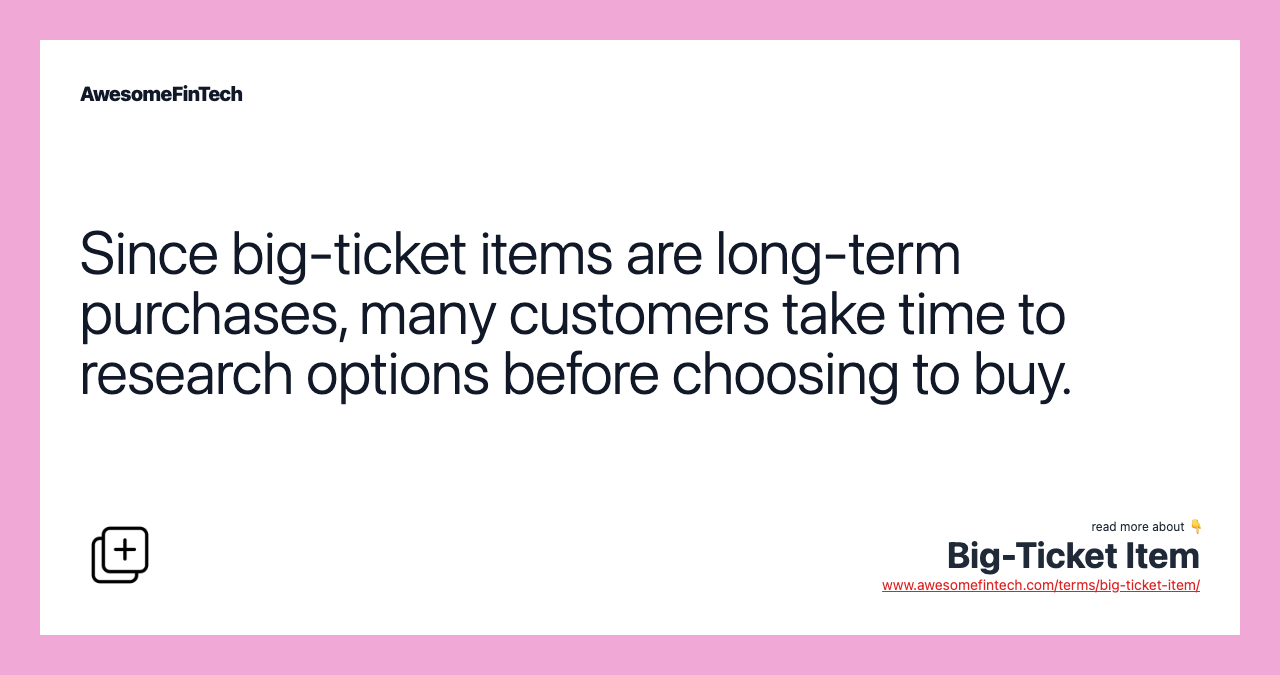 AwesomeFinTech

Since big-ticket items are long-term purchases, many customers take time to research options before choosing to buy.

read more about 👇
Big-Ticket Item
www.awesomefintech.com/terms/big-ticket-item/